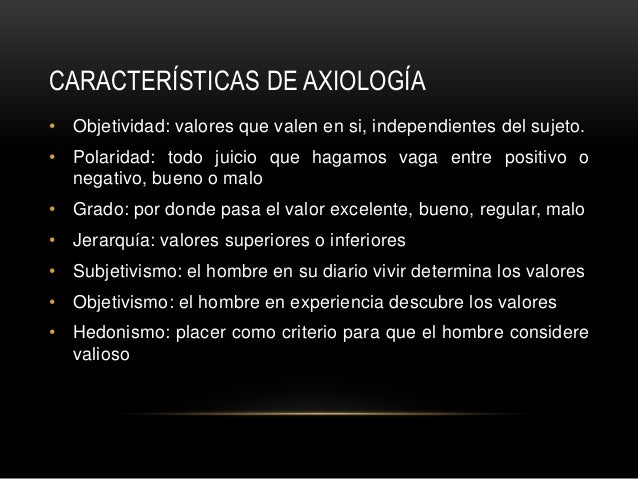 CARACTERÍSTICAS DE AXIOLOGÍA

• Objetividad: valores que valen en si, independientes del sujeto.
• Polaridad: todo juicio que hagamos vaga entre positivo o negativo, bueno o malo
• Grado: por donde pasa el valor excelente, bueno, regular, malo
• Jerarquía: valores superiores o inferiores
• Subjetivismo: el hombre en su diario vivir determina los valores
• Objetivismo: el hombre en experiencia descubre los valores
• Hedonismo: placer como criterio para que el hombre considere valioso